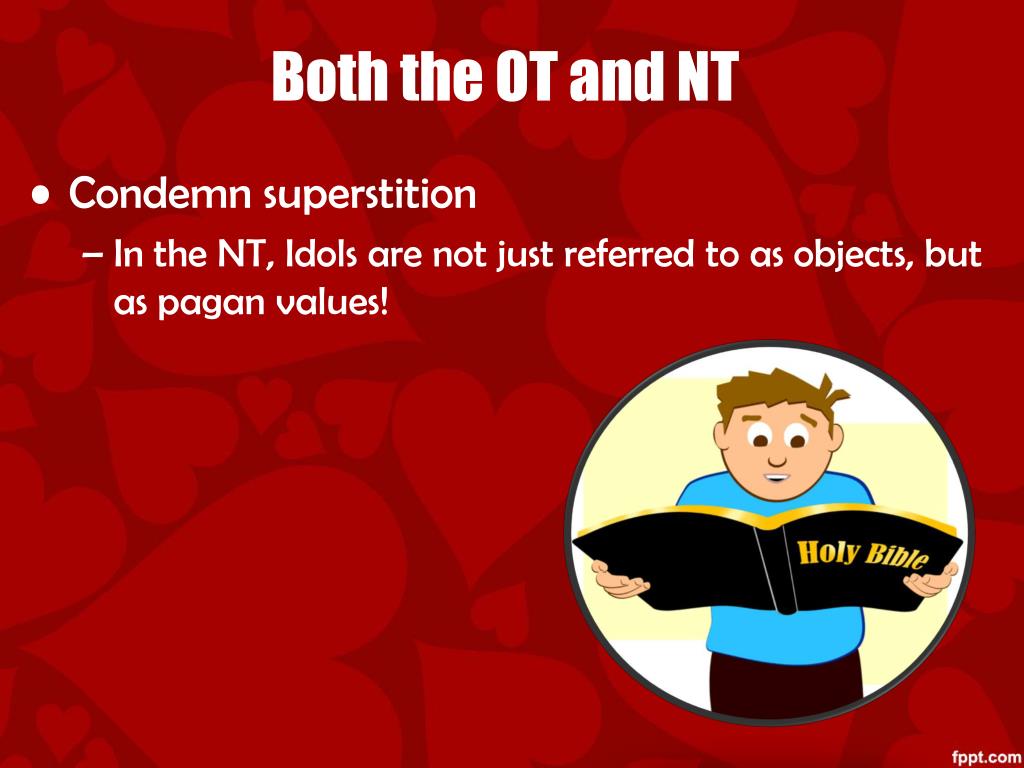 Both the OT and NT

• Condemn superstition
– In the NT, Idols are not just referred to as objects, but as pagan values!

Holy Bible

fppt.com